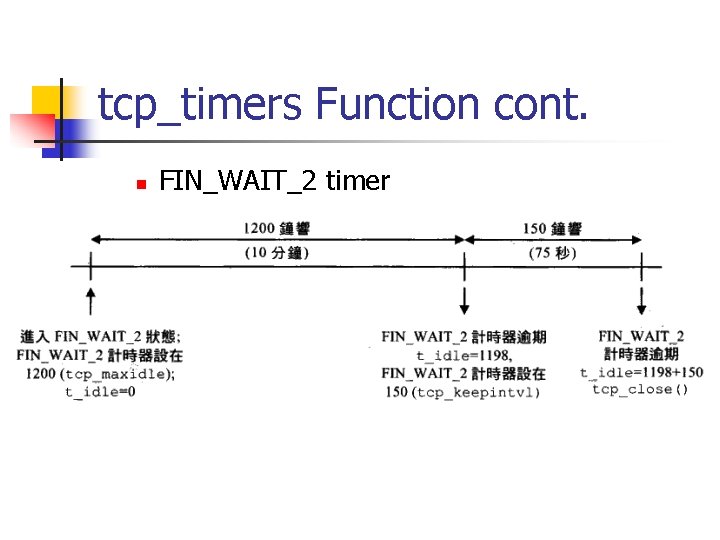 tcp_timers Function cont.

FIN_WAIT_2 timer

1200 鐘響
(10 分鐘)

150 鐘響
(75 秒)

進入 FIN_WAIT_2 狀態;
FIN_WAIT_2 計時器設在
1200 (tcp_maxidle);
t_idle=0

FIN_WAIT_2 計時器逾期
t_idle=1198,
FIN_WAIT_2 計時器設在
150 (tcp_keepintvl)

FIN_WAIT_2
計時器逾期
t_idle=1198+150
tcp_close()